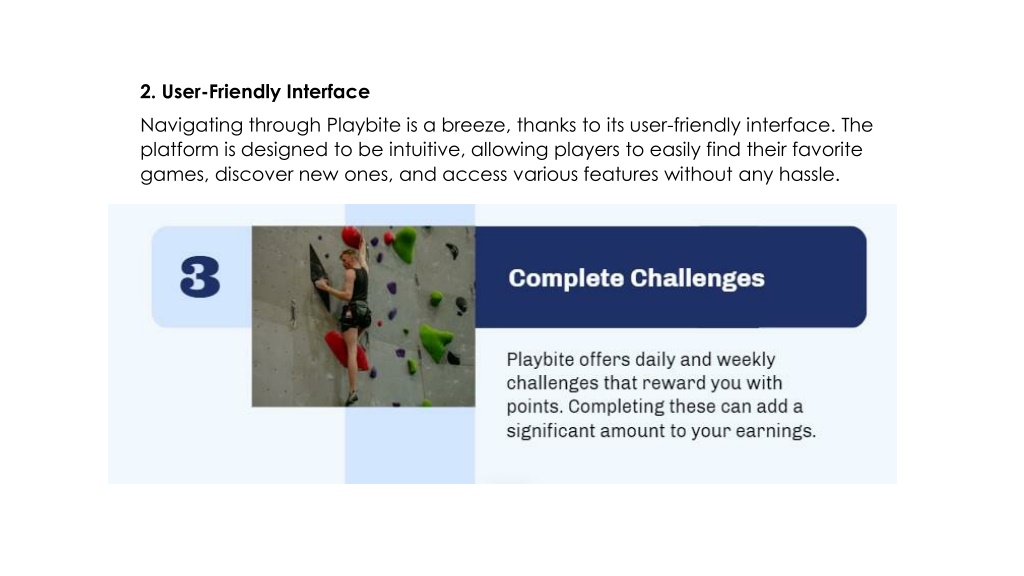 2. User-Friendly Interface

Navigating through Playbite is a breeze, thanks to its user-friendly interface. The platform is designed to be intuitive, allowing players to easily find their favorite games, discover new ones, and access various features without any hassle.

3

Complete Challenges

Playbite offers daily and weekly challenges that reward you with points. Completing these can add a significant amount to your earnings.